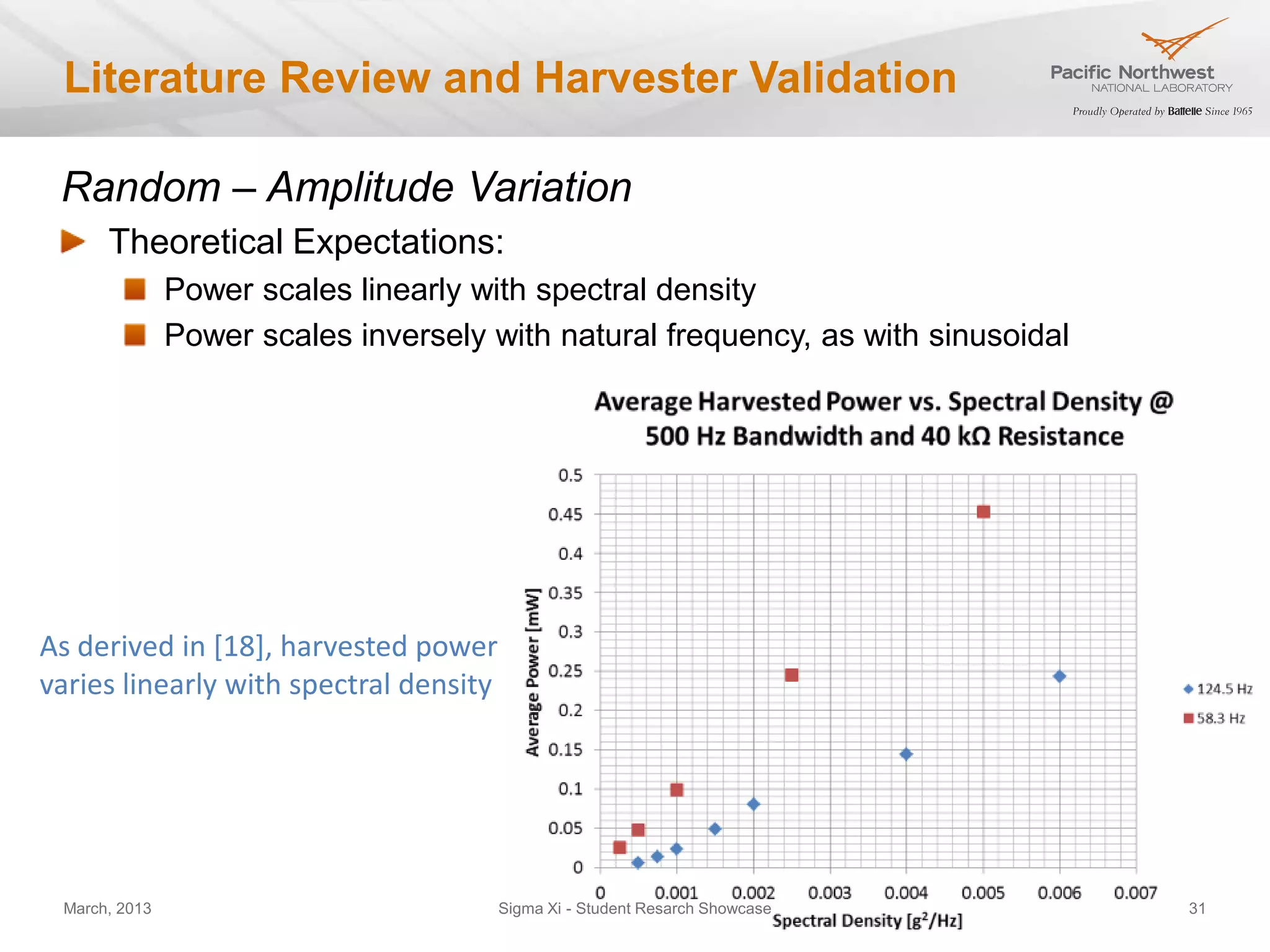 Literature Review and Harvester Validation

Pacific Northwest
NATIONAL LABORATORY
Proudly Operated by Battelle Since 1965

Random – Amplitude Variation

Theoretical Expectations:

Power scales linearly with spectral density

Power scales inversely with natural frequency, as with sinusoidal

As derived in [18], harvested power varies linearly with spectral density

Average Harvested Power vs. Spectral Density @ 500 Hz Bandwidth and 40 kΩ Resistance

Average Power [mW]

0.5
0.45
0.4
0.35
0.3
0.25
0.2
0.15
0.1
0.05
0

0 0.001 0.002 0.003 0.004 0.005 0.006 0.007

Spectral Density [$g^2$/Hz]

124.5 Hz
58.3 Hz

March, 2013

Sigma Xi - Student Resarch Showcase

31